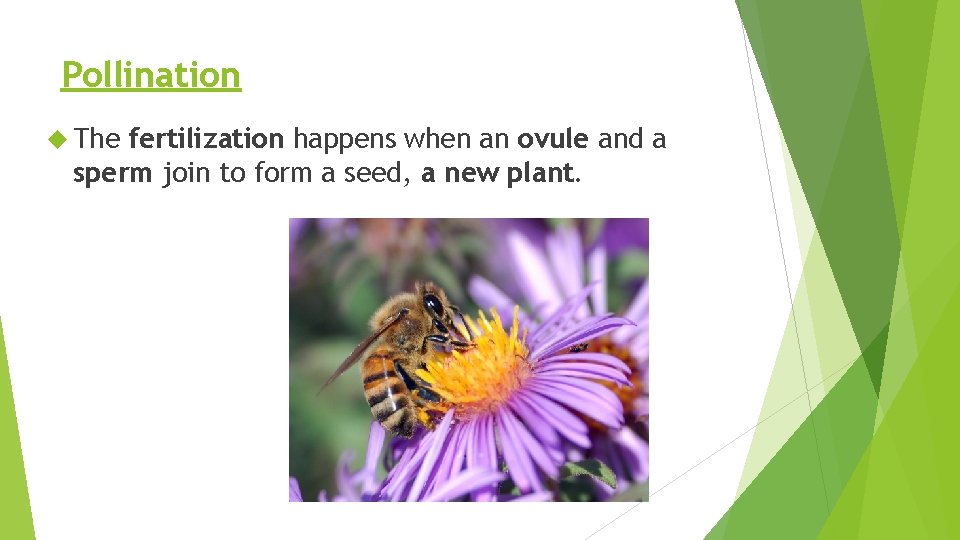 Pollination

The fertilization happens when an ovule and a sperm join to form a seed, a new plant.